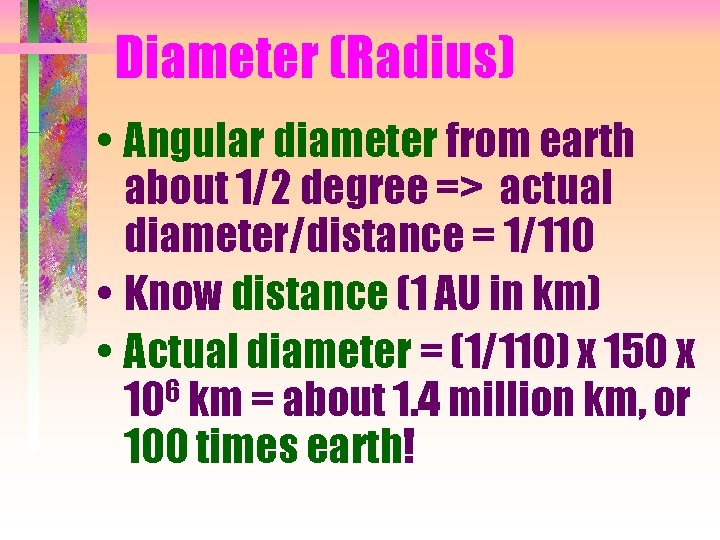 Diameter (Radius)

• Angular diameter from earth about 1/2 degree => actual diameter/distance = 1/110

• Know distance (1 AU in km)

• Actual diameter = (1/110) x 150 x $10^6$ km = about 1.4 million km, or 100 times earth!